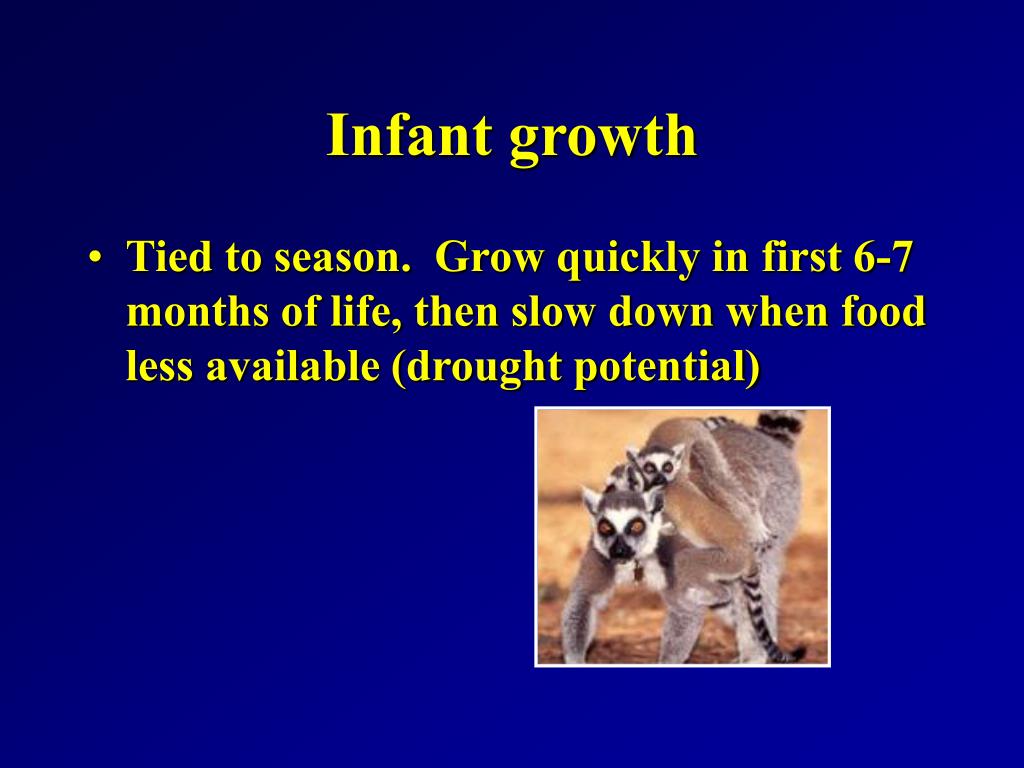 Infant growth

• Tied to season. Grow quickly in first 6-7 months of life, then slow down when food less available (drought potential)